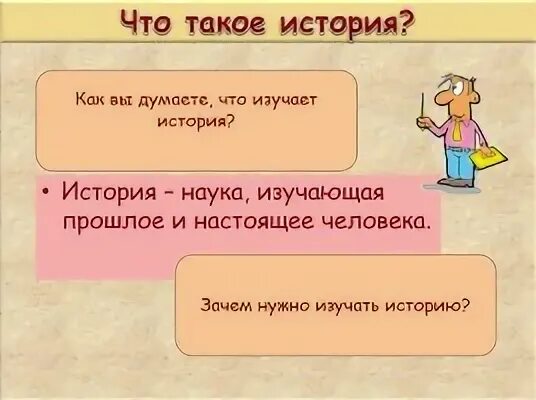 Что такое история?

Как вы думаете, что изучает история?

• История – наука, изучающая прошлое и настоящее человека.

Зачем нужно изучать историю?